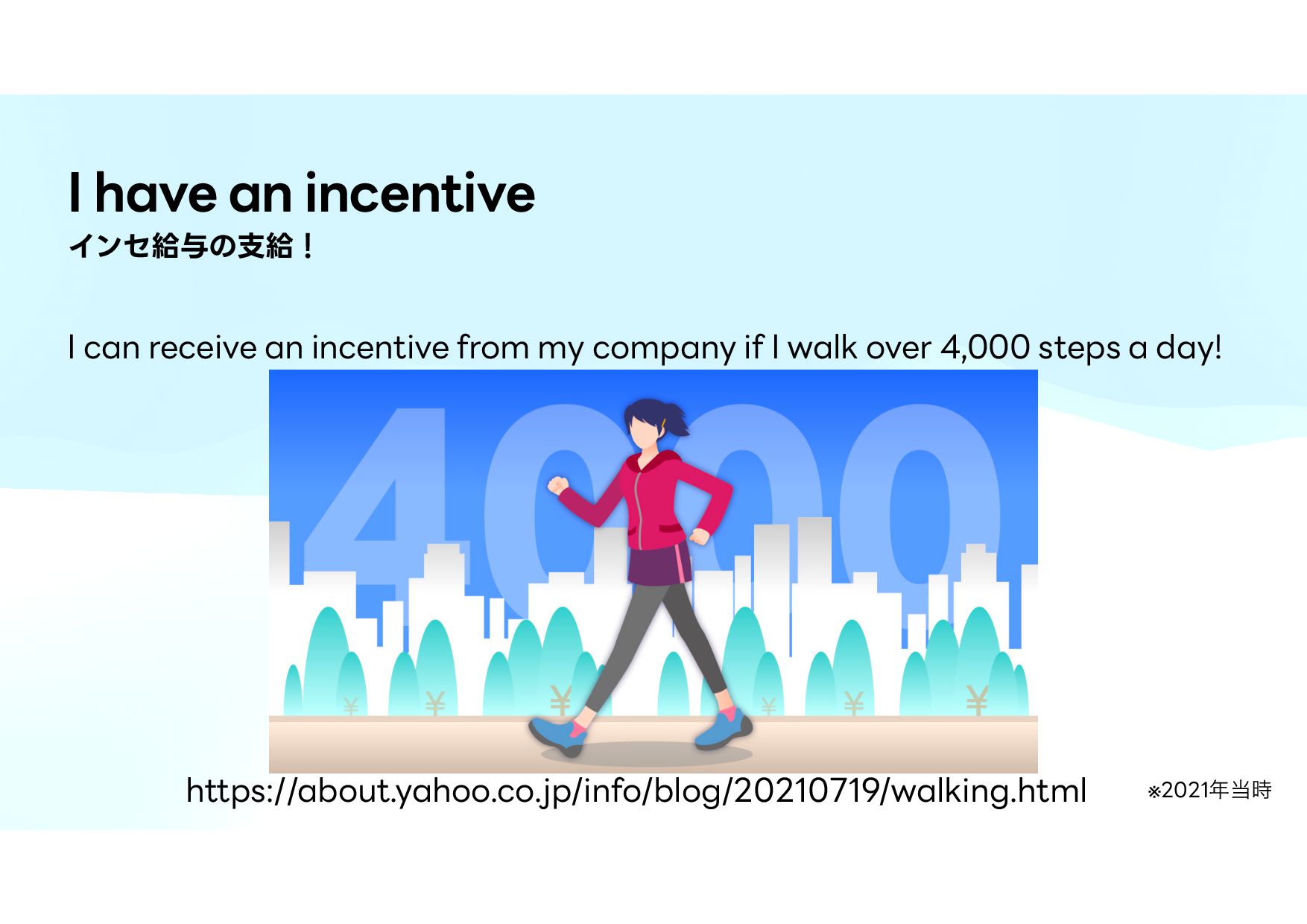 I have an incentive
インセ給与の支給！

I can receive an incentive from my company if I walk over 4,000 steps a day!

4000

¥ ¥ ¥ ¥ ¥ ¥

https://about.yahoo.co.jp/info/blog/20210719/walking.html

※2021年当時